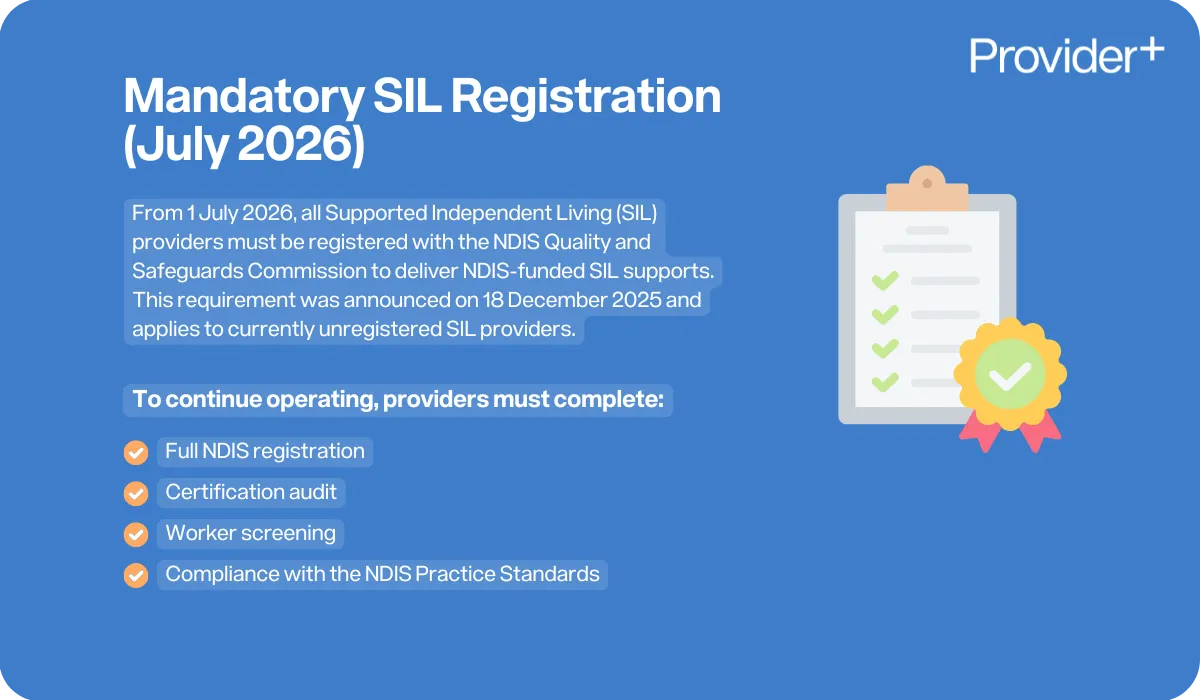 Provider+

Mandatory SIL Registration (July 2026)

From 1 July 2026, all Supported Independent Living (SIL) providers must be registered with the NDIS Quality and Safeguards Commission to deliver NDIS-funded SIL supports. This requirement was announced on 18 December 2025 and applies to currently unregistered SIL providers.

To continue operating, providers must complete:

Full NDIS registration

Certification audit

Worker screening

Compliance with the NDIS Practice Standards